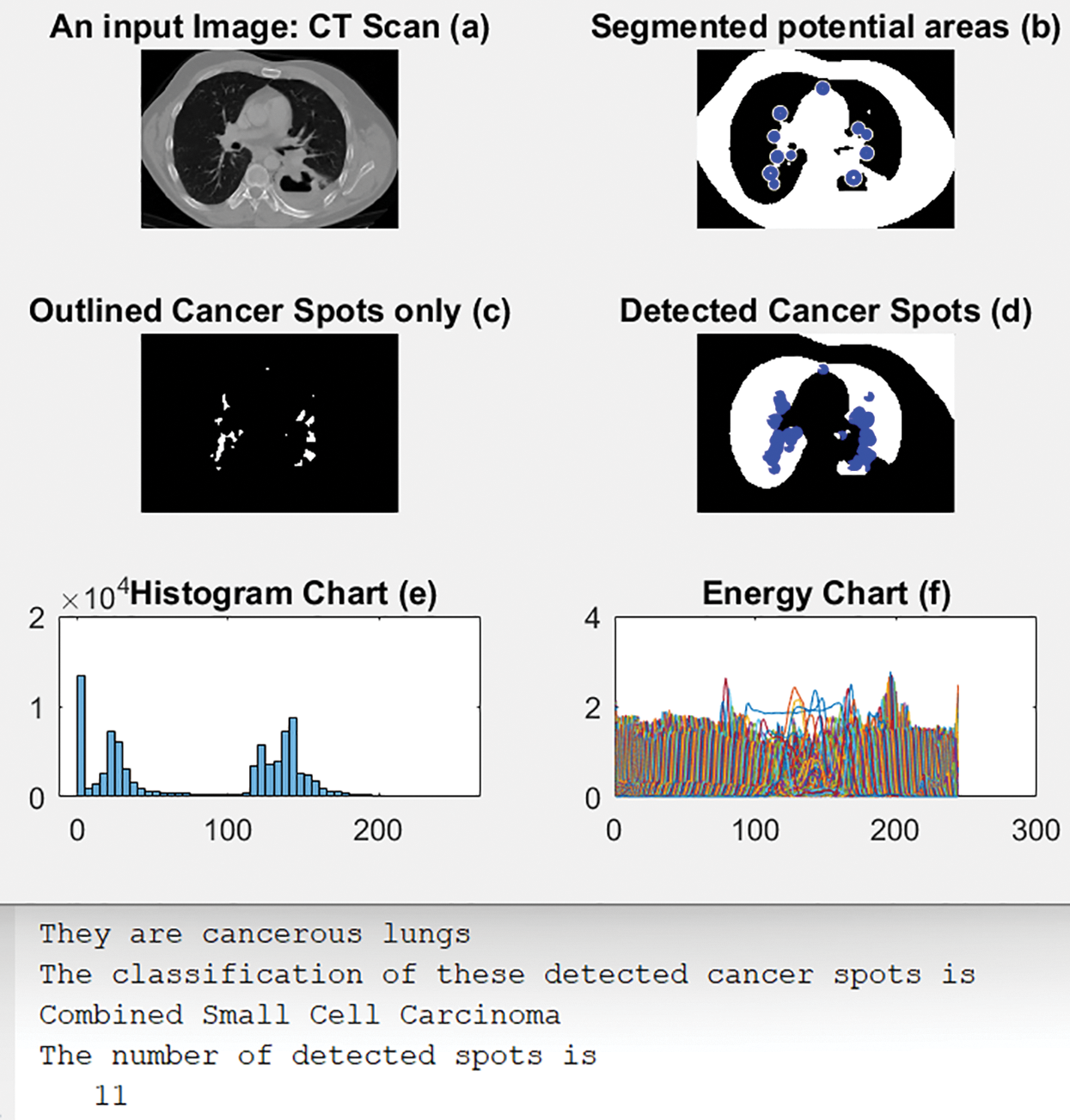 An input Image: CT Scan (a)

Segmented potential areas (b)

Outlined Cancer Spots only (c)

Detected Cancer Spots (d)

$\times 10^4$ Histogram Chart (e)

2
1
0
0 100 200

Energy Chart (f)

4
2
0
0 100 200 300

They are cancerous lungs
The classification of these detected cancer spots is
Combined Small Cell Carcinoma
The number of detected spots is
11